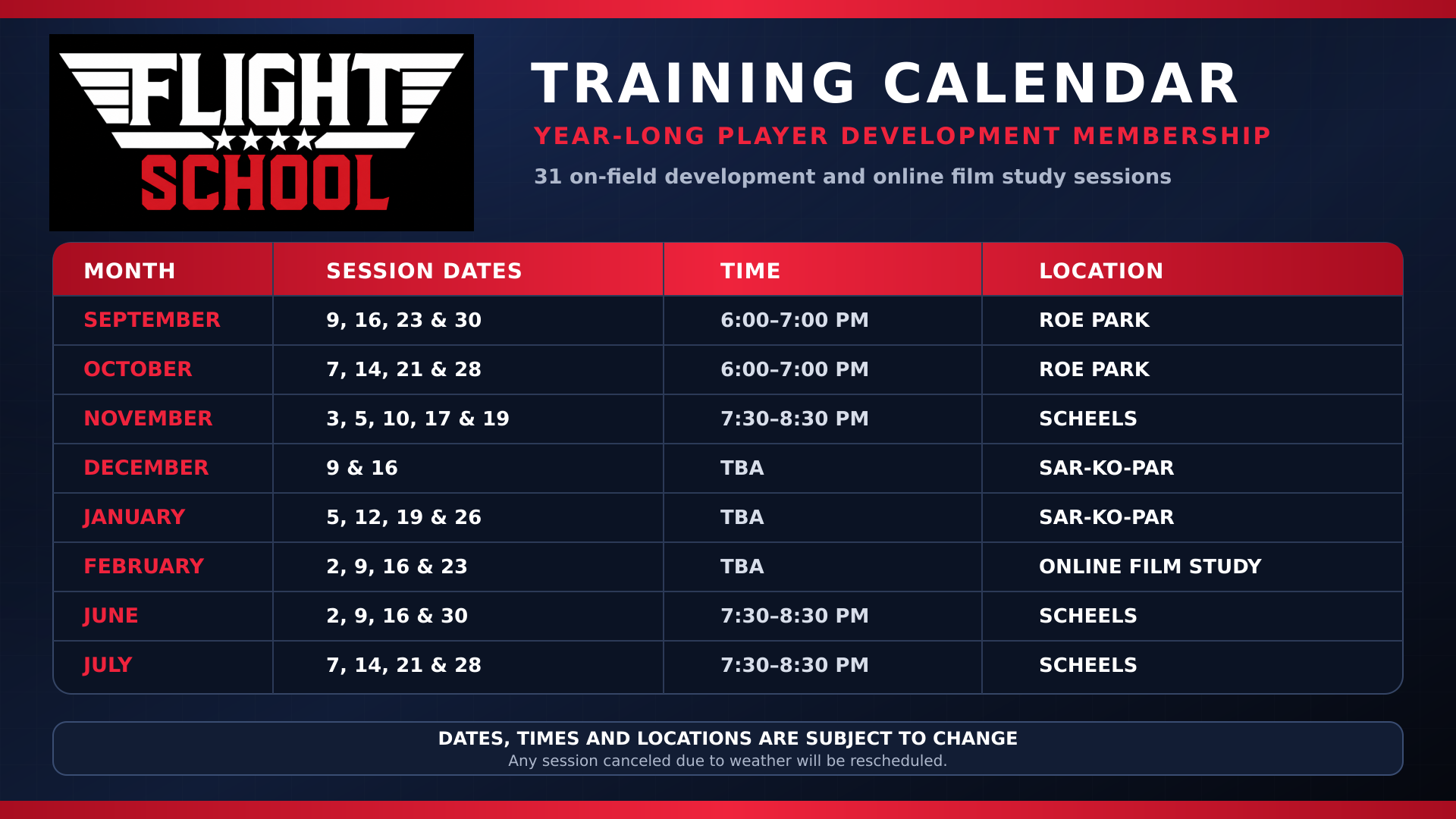 FLIGHT SCHOOL

TRAINING CALENDAR

YEAR-LONG PLAYER DEVELOPMENT MEMBERSHIP

31 on-field development and online film study sessions

| MONTH | SESSION DATES | TIME | LOCATION |
|---|---|---|---|
| SEPTEMBER | 9, 16, 23 & 30 | 6:00–7:00 PM | ROE PARK |
| OCTOBER | 7, 14, 21 & 28 | 6:00–7:00 PM | ROE PARK |
| NOVEMBER | 3, 5, 10, 17 & 19 | 7:30–8:30 PM | SCHEELS |
| DECEMBER | 9 & 16 | TBA | SAR-KO-PAR |
| JANUARY | 5, 12, 19 & 26 | TBA | SAR-KO-PAR |
| FEBRUARY | 2, 9, 16 & 23 | TBA | ONLINE FILM STUDY |
| JUNE | 2, 9, 16 & 30 | 7:30–8:30 PM | SCHEELS |
| JULY | 7, 14, 21 & 28 | 7:30–8:30 PM | SCHEELS |

DATES, TIMES AND LOCATIONS ARE SUBJECT TO CHANGE
Any session canceled due to weather will be rescheduled.